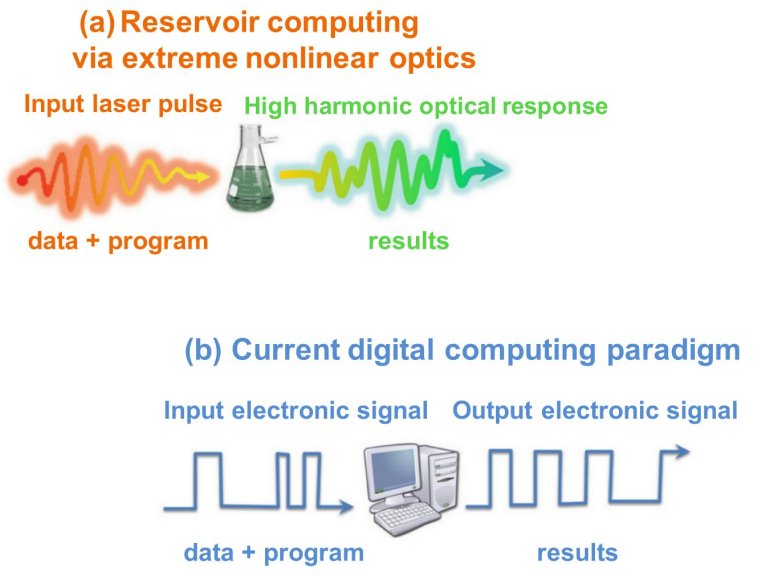 (a) Reservoir computing via extreme nonlinear optics

Input laser pulse

High harmonic optical response

data + program

results

(b) Current digital computing paradigm

Input electronic signal

Output electronic signal

data + program

results